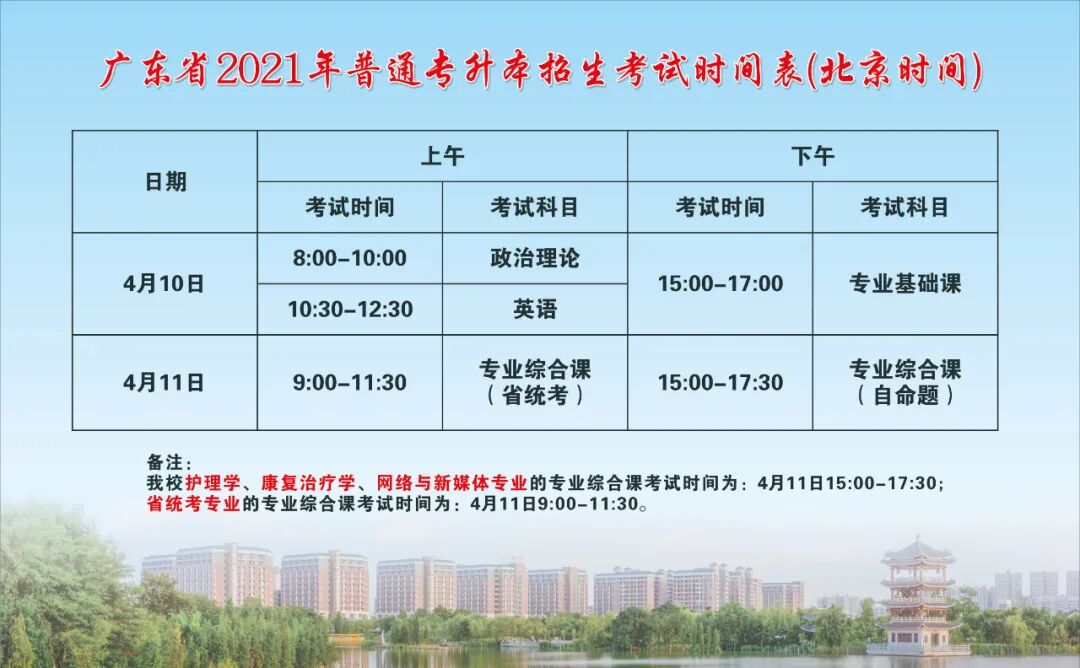 广东省2021年普通专升本招生考试时间表(北京时间)

| 日期 | 上午 | | 下午 | |
|---|---|---|---|---|
| | 考试时间 | 考试科目 | 考试时间 | 考试科目 |
| 4月10日 | 8:00-10:00 | 政治理论 | 15:00-17:00 | 专业基础课 |
| | 10:30-12:30 | 英语 | | |
| 4月11日 | 9:00-11:30 | 专业综合课（省统考） | 15:00-17:30 | 专业综合课（自命题） |

备注：
我校护理学、康复治疗学、网络与新媒体专业的专业综合课考试时间为：4月11日15:00-17:30；
省统考专业的专业综合课考试时间为：4月11日9:00-11:30。